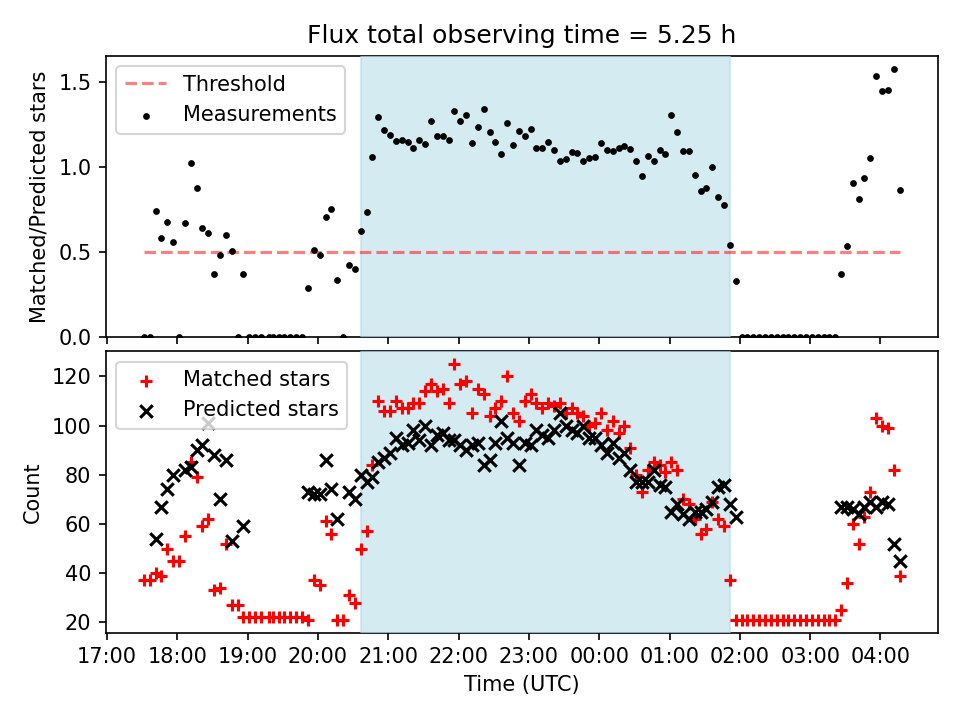 Flux total observing time = 5.25 h

Threshold
Measurements

Matched/Predicted stars

1.5
1.0
0.5
0.0

Matched stars
Predicted stars

Count

120
100
80
60
40
20

17:00 18:00 19:00 20:00 21:00 22:00 23:00 00:00 01:00 02:00 03:00 04:00

Time (UTC)